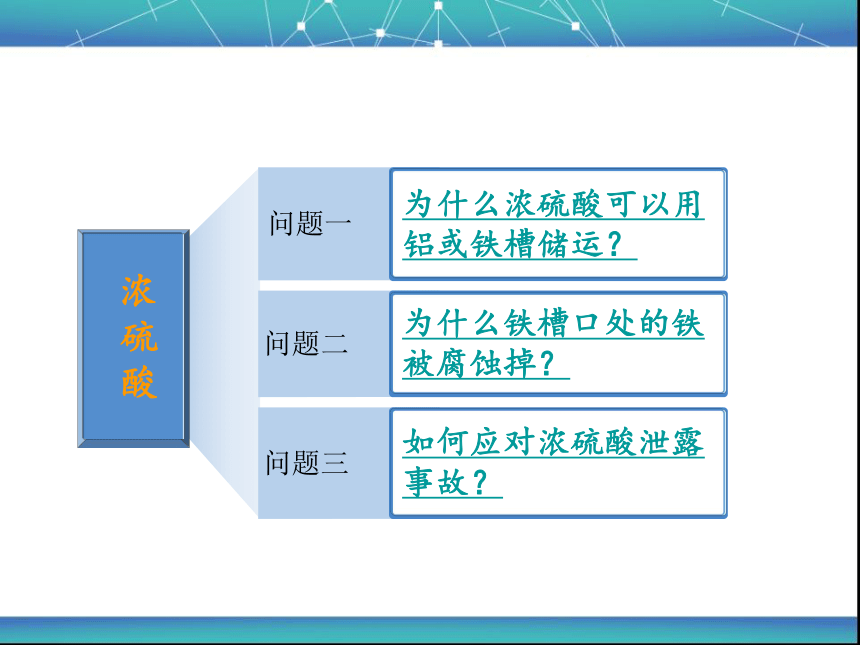 浓硫酸

问题一

为什么浓硫酸可以用铝或铁槽储运？

问题二

为什么铁槽口处的铁被腐蚀掉？

问题三

如何应对浓硫酸泄露事故？